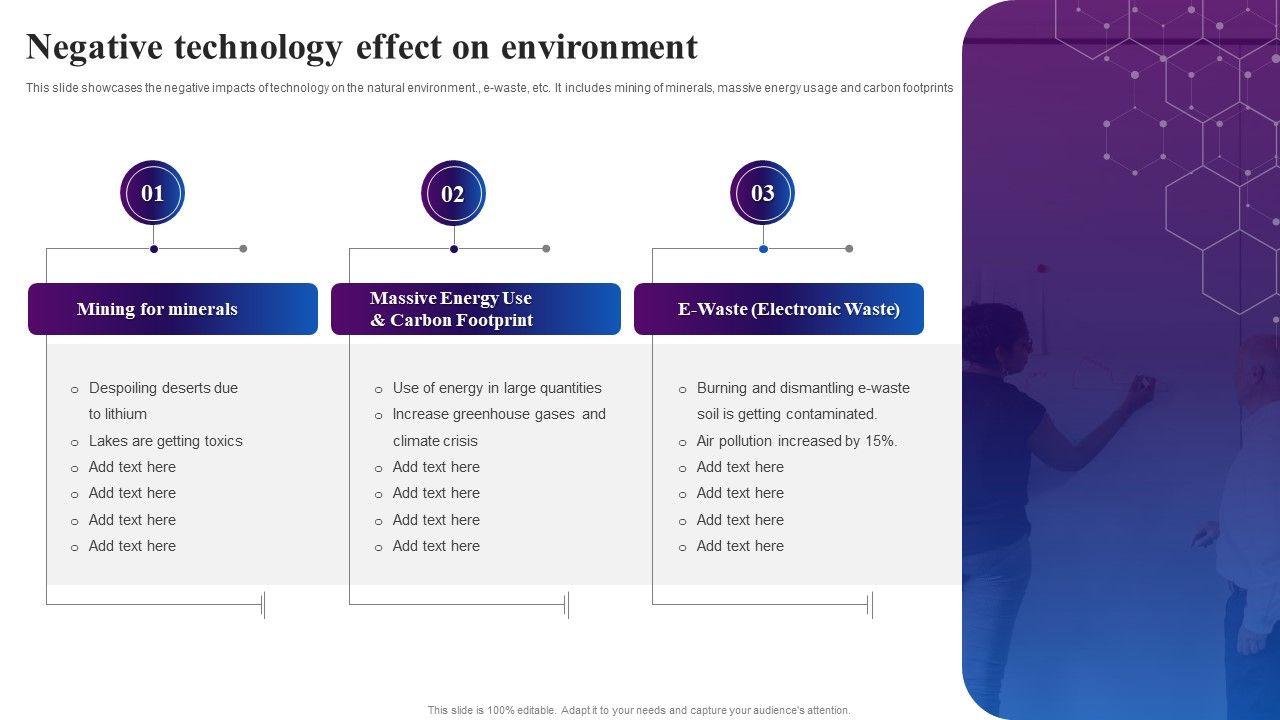 Negative technology effect on environment

This slide showcases the negative impacts of technology on the natural environment., e-waste, etc. It includes mining of minerals, massive energy usage and carbon footprints

01

Mining for minerals

- Despoiling deserts due to lithium
- Lakes are getting toxics
- Add text here
- Add text here
- Add text here
- Add text here

02

Massive Energy Use & Carbon Footprint

- Use of energy in large quantities
- Increase greenhouse gases and climate crisis
- Add text here
- Add text here
- Add text here
- Add text here

03

E-Waste (Electronic Waste)

- Burning and dismantling e-waste soil is getting contaminated.
- Air pollution increased by 15%.
- Add text here
- Add text here
- Add text here
- Add text here

This slide is 100% editable. Adapt it to your needs and capture your audience's attention.